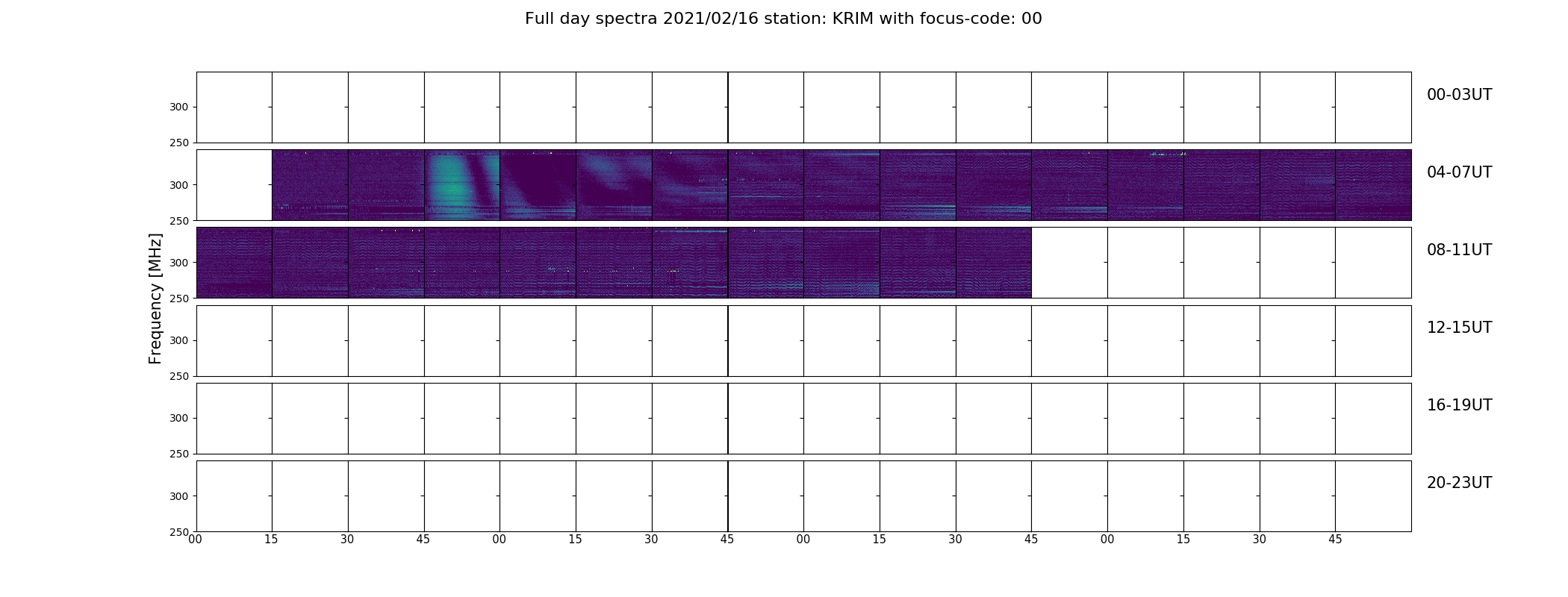 Full day spectra 2021/02/16 station: KRIM with focus-code: 00

Frequency [MHz]

300
250
00-03UT

300
250
04-07UT

300
250
08-11UT

300
250
12-15UT

300
250
16-19UT

300
250
20-23UT

00 15 30 45 00 15 30 45 00 15 30 45 00 15 30 45